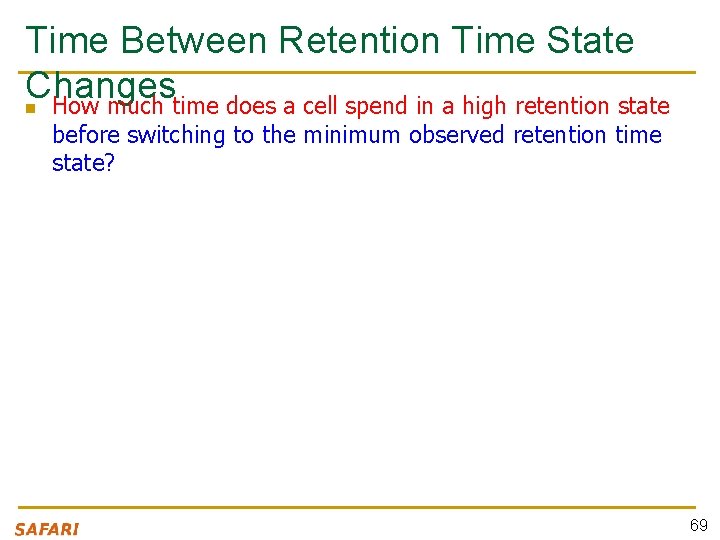 Time Between Retention Time State Changes

How much time does a cell spend in a high retention state before switching to the minimum observed retention time state?

SAFARI

69